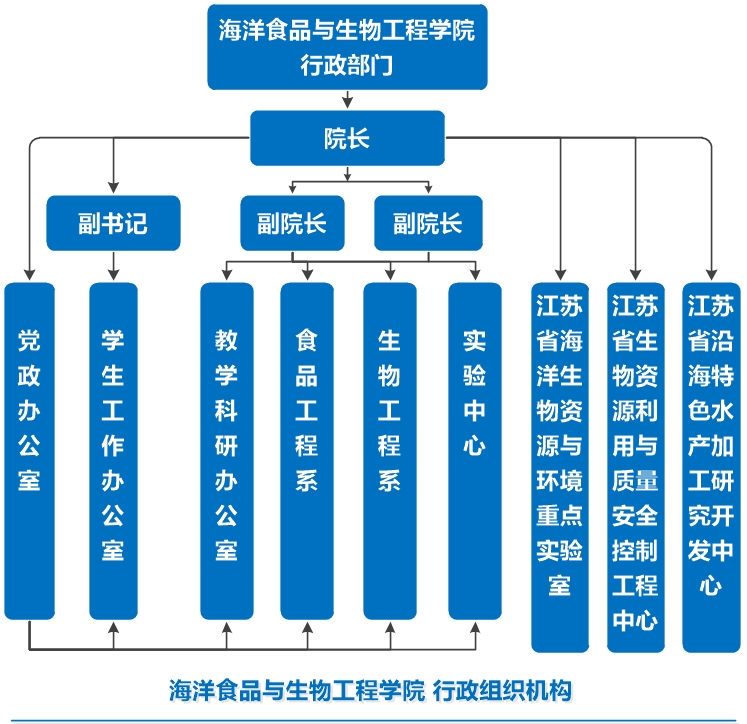 海洋食品与生物工程学院
行政部门

院长

副书记

副院长

副院长

党政办公室

学生工作办公室

教学科研办公室

食品工程系

生物工程系

实验中心

江苏省海洋生物资源与环境重点实验室

江苏省生物资源利用与质量安全控制工程中心

江苏省沿海特色水产加工研究开发中心

海洋食品与生物工程学院 行政组织机构